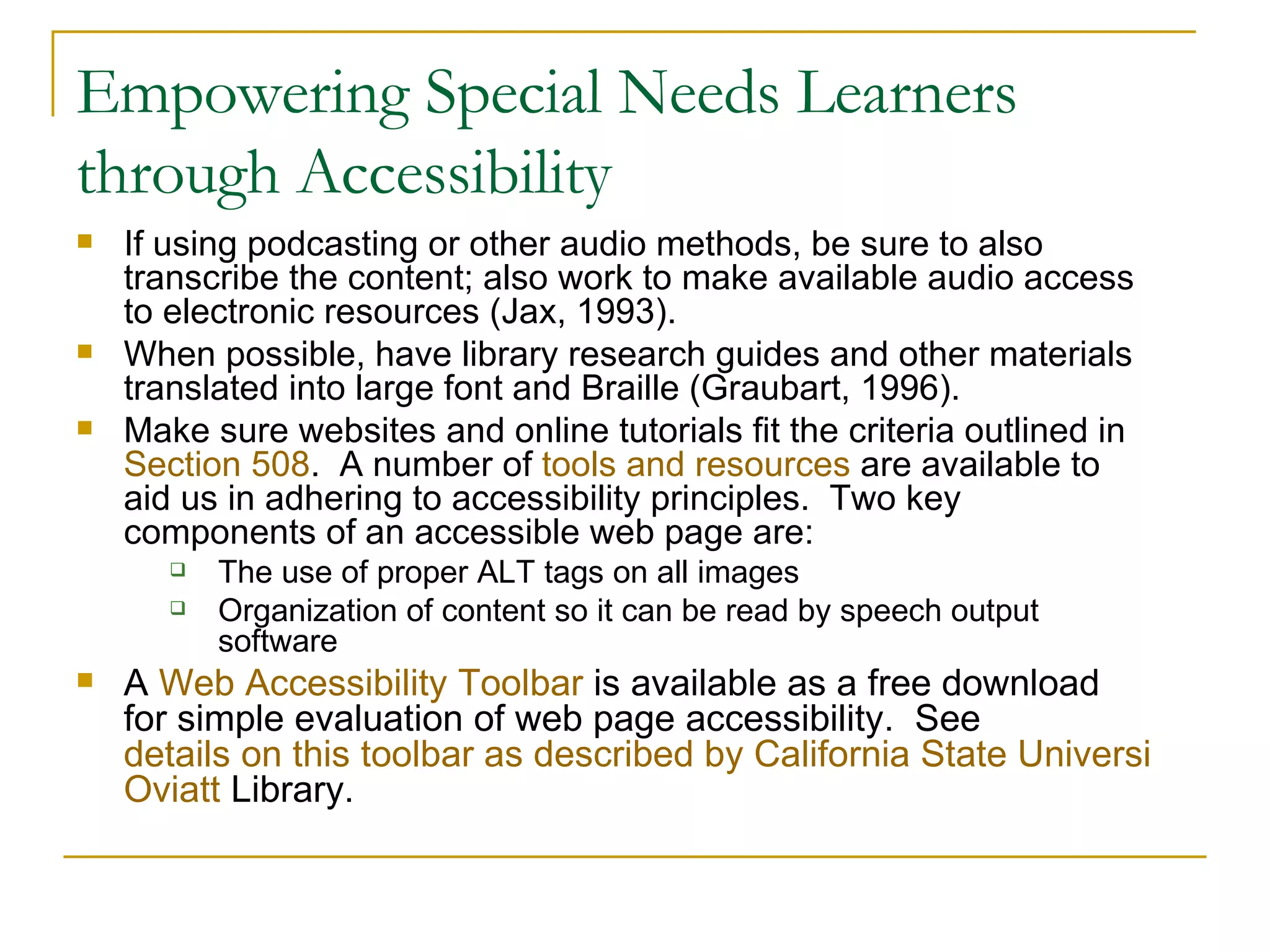 Empowering Special Needs Learners through Accessibility

- If using podcasting or other audio methods, be sure to also transcribe the content; also work to make available audio access to electronic resources (Jax, 1993).
- When possible, have library research guides and other materials translated into large font and Braille (Graubart, 1996).
- Make sure websites and online tutorials fit the criteria outlined in Section 508. A number of tools and resources are available to aid us in adhering to accessibility principles. Two key components of an accessible web page are:
  - The use of proper ALT tags on all images
  - Organization of content so it can be read by speech output software
- A Web Accessibility Toolbar is available as a free download for simple evaluation of web page accessibility. See details on this toolbar as described by California State Universi Oviatt Library.